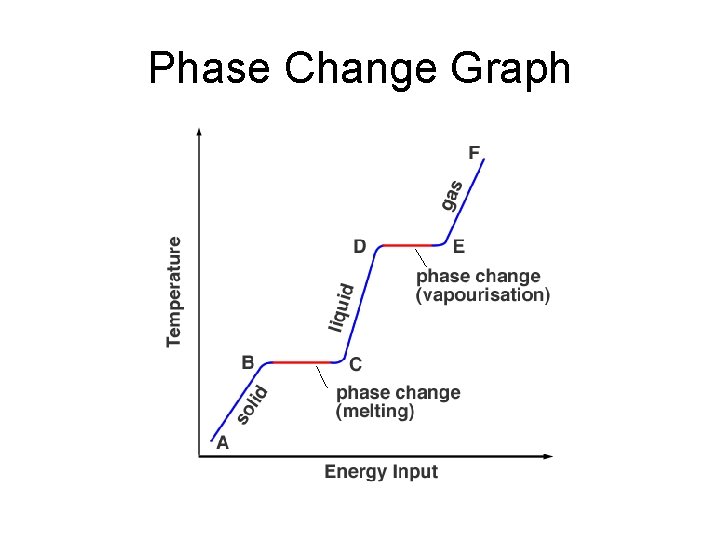 Phase Change Graph

Temperature

F
gas
D
E
phase change (vapourisation)
liquid
B
C
phase change (melting)
solid
A

Energy Input